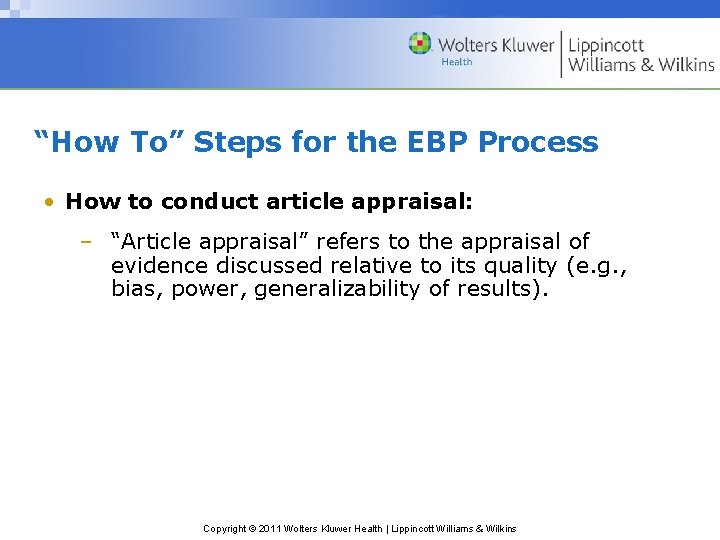 Wolters Kluwer Health | Lippincott Williams & Wilkins

"How To" Steps for the EBP Process

• How to conduct article appraisal:

– "Article appraisal" refers to the appraisal of evidence discussed relative to its quality (e.g., bias, power, generalizability of results).

Copyright © 2011 Wolters Kluwer Health | Lippincott Williams & Wilkins